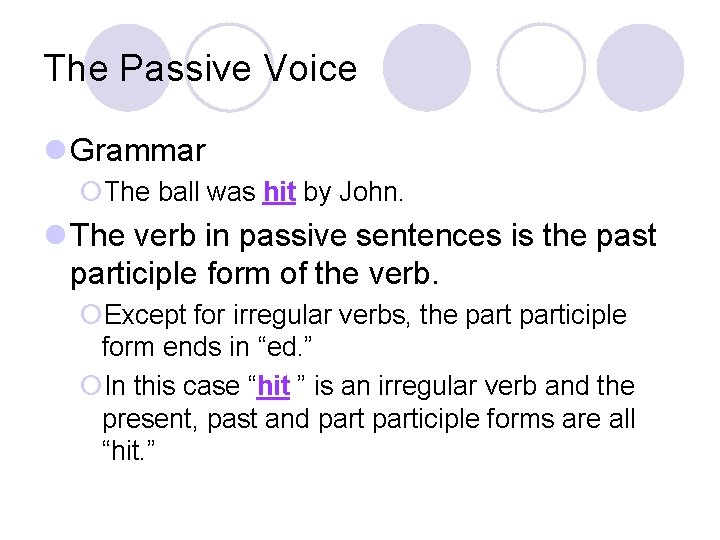 The Passive Voice

Grammar

The ball was hit by John.

The verb in passive sentences is the past participle form of the verb.

Except for irregular verbs, the part participle form ends in “ed.”

In this case “hit ” is an irregular verb and the present, past and part participle forms are all “hit.”